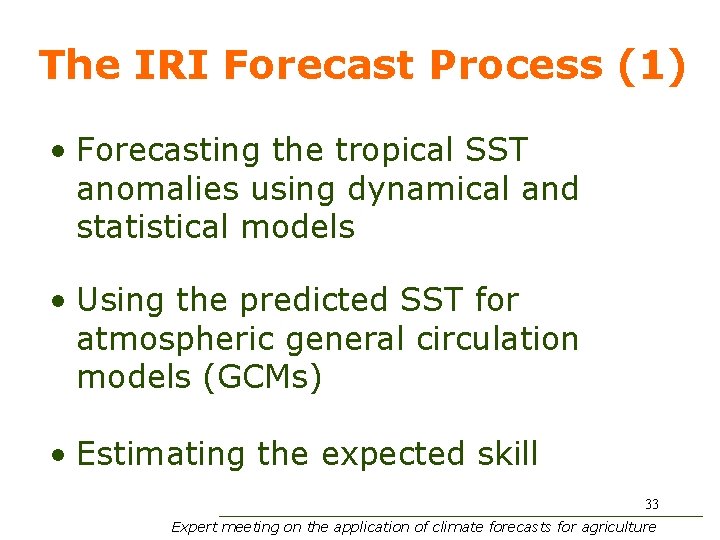 The IRI Forecast Process (1)

• Forecasting the tropical SST anomalies using dynamical and statistical models

• Using the predicted SST for atmospheric general circulation models (GCMs)

• Estimating the expected skill

33

Expert meeting on the application of climate forecasts for agriculture